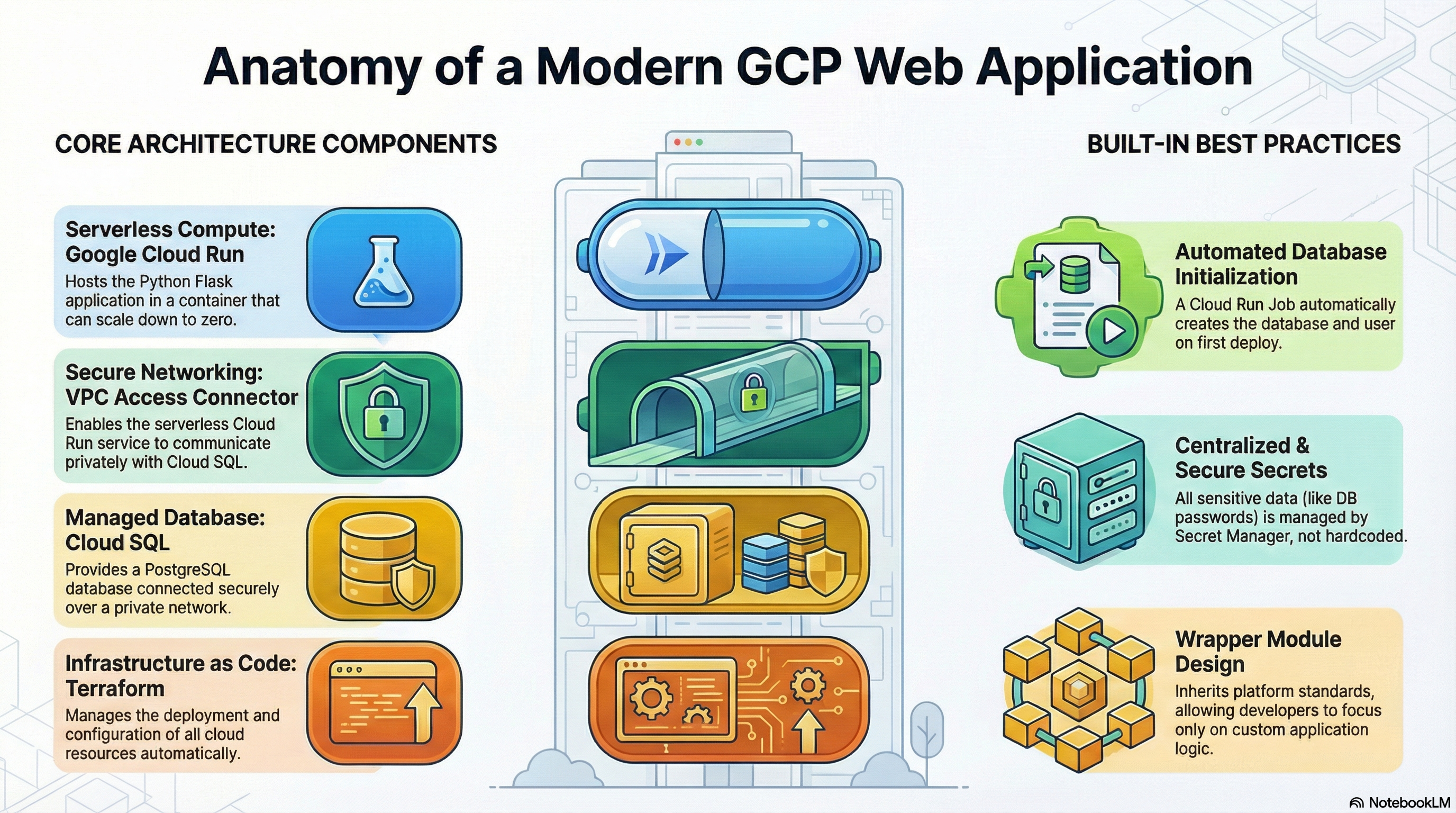 Anatomy of a Modern GCP Web Application

CORE ARCHITECTURE COMPONENTS

Serverless Compute: Google Cloud Run
Hosts the Python Flask application in a container that can scale down to zero.

Secure Networking: VPC Access Connector
Enables the serverless Cloud Run service to communicate privately with Cloud SQL.

Managed Database: Cloud SQL
Provides a PostgreSQL database connected securely over a private network.

Infrastructure as Code: Terraform
Manages the deployment and configuration of all cloud resources automatically.

BUILT-IN BEST PRACTICES

Automated Database Initialization
A Cloud Run Job automatically creates the database and user on first deploy.

Centralized & Secure Secrets
All sensitive data (like DB passwords) is managed by Secret Manager, not hardcoded.

Wrapper Module Design
Inherits platform standards, allowing developers to focus only on custom application logic.

NotebookLM